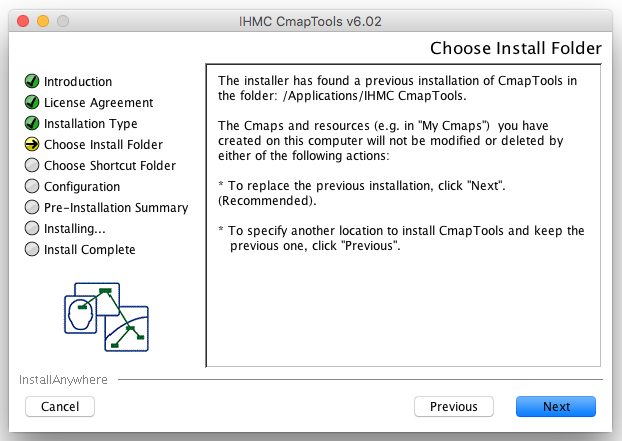 IHMC CmapTools v6.02

Choose Install Folder

Introduction
License Agreement
Installation Type
Choose Install Folder
Choose Shortcut Folder
Configuration
Pre-Installation Summary
Installing...
Install Complete

The installer has found a previous installation of CmapTools in the folder: /Applications/IHMC CmapTools.

The Cmaps and resources (e.g. in "My Cmaps") you have created on this computer will not be modified or deleted by either of the following actions:

* To replace the previous installation, click "Next". (Recommended).

* To specify another location to install CmapTools and keep the previous one, click "Previous".

InstallAnywhere

Cancel

Previous

Next